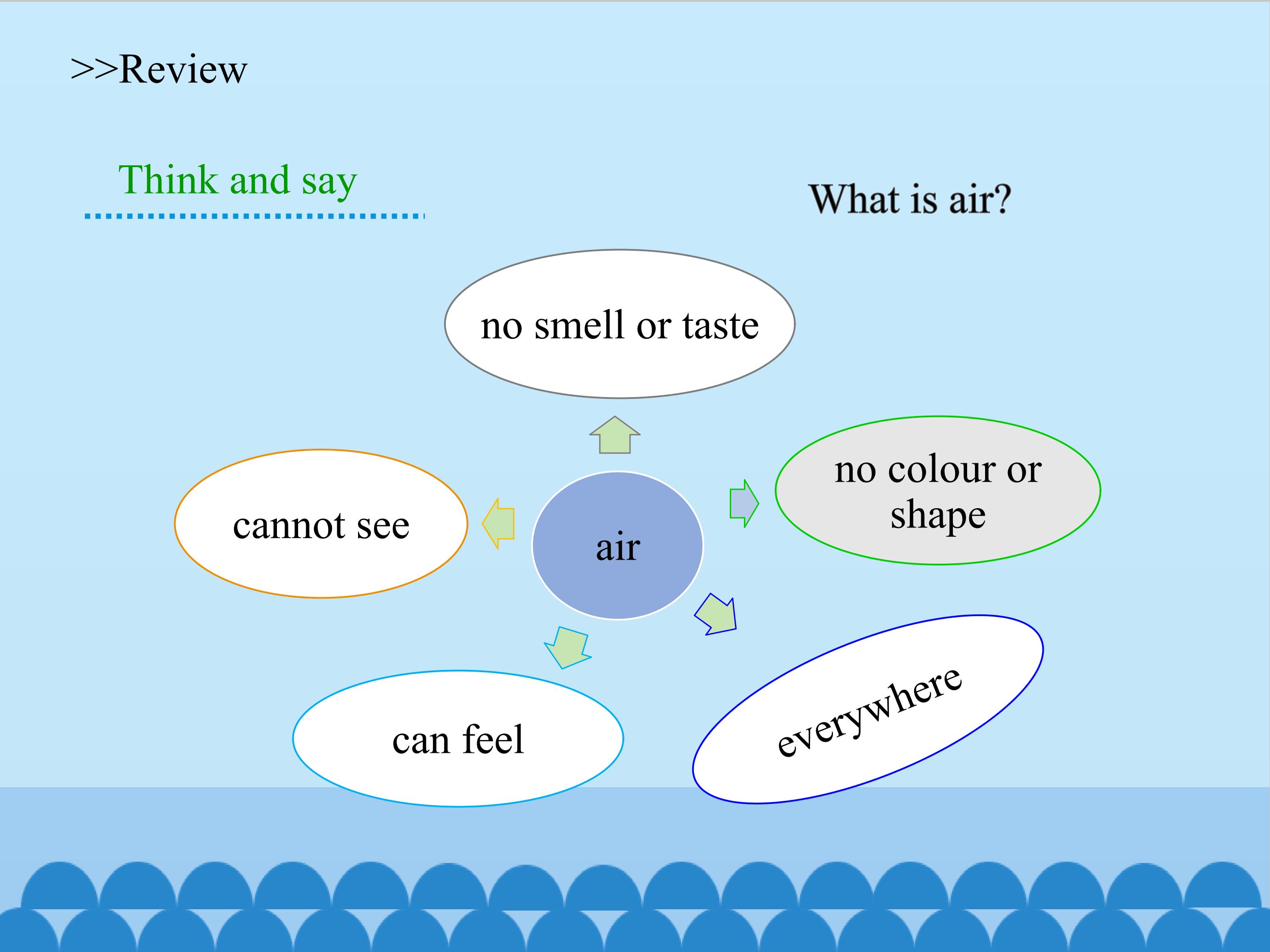 >>Review

Think and say

What is air?

no smell or taste

cannot see

air

no colour or shape

can feel

everywhere